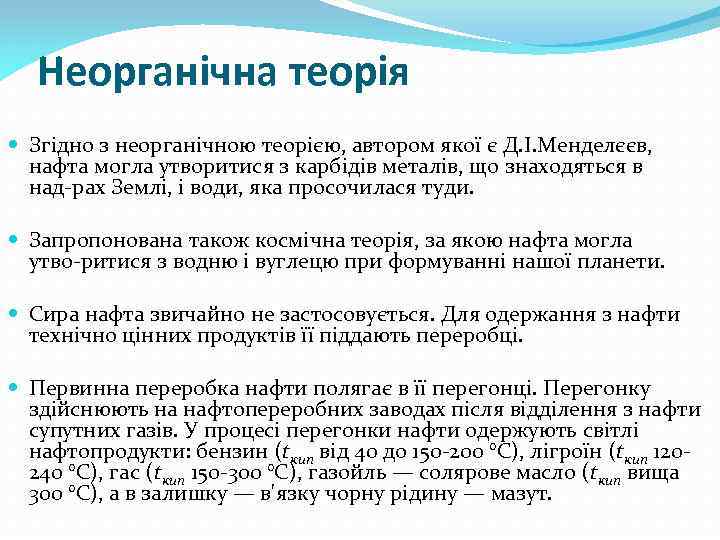 Неорганічна теорія

Згідно з неорганічною теорією, автором якої є Д.І.Менделєєв, нафта могла утворитися з карбідів металів, що знаходяться в над-рах Землі, і води, яка просочилася туди.

Запропонована також космічна теорія, за якою нафта могла утво-ритися з водню і вуглецю при формуванні нашої планети.

Сира нафта звичайно не застосовується. Для одержання з нафти технічно цінних продуктів її піддають переробці.

Первинна переробка нафти полягає в її перегонці. Перегонку здійснюють на нафтопереробних заводах після відділення з нафти супутних газів. У процесі перегонки нафти одержують світлі нафтопродукти: бензин ($t_{кип}$ від 40 до 150-200 °С), лігроїн ($t_{кип}$ 120-240 °С), гас ($t_{кип}$ 150-300 °С), газойль — солярове масло ($t_{кип}$ вища 300 °С), а в залишку — в'язку чорну рідину — мазут.